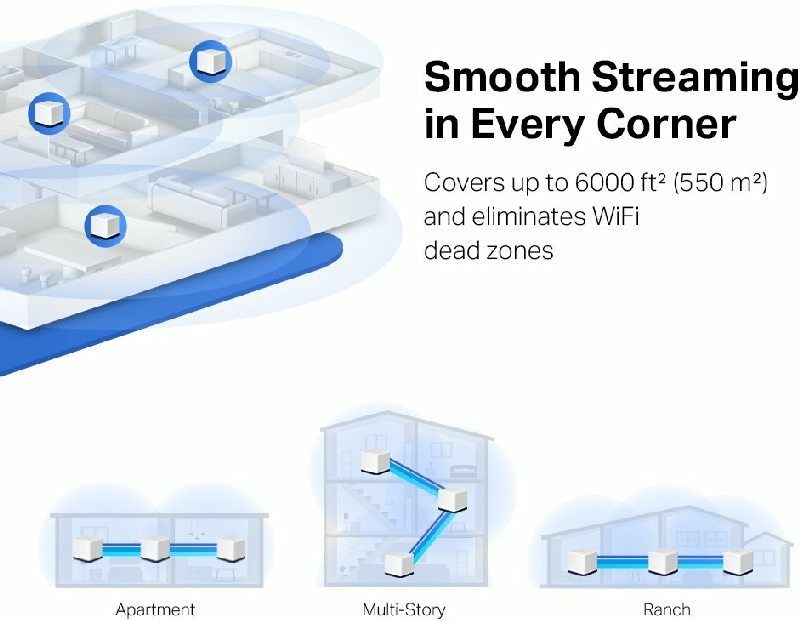 Smooth Streaming in Every Corner

Covers up to 6000 ft² (550 m²) and eliminates WiFi dead zones

Apartment

Multi-Story

Ranch